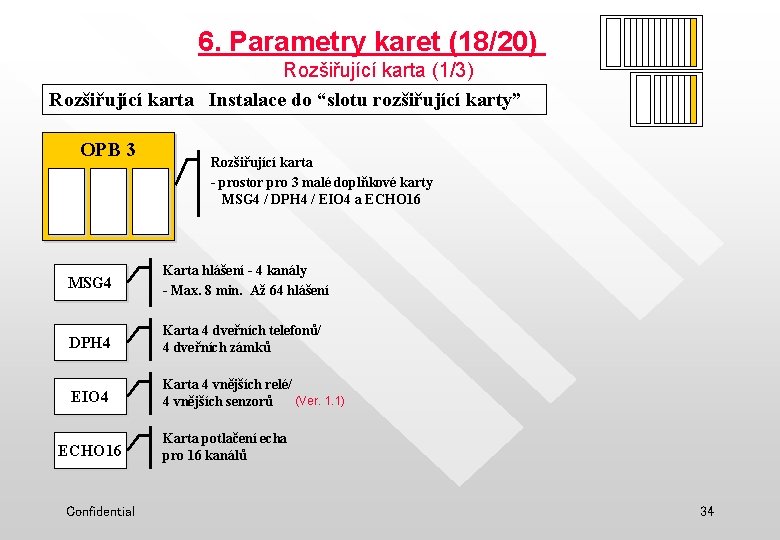 6. Parametry karet (18/20)
Rozšiřující karta (1/3)

Rozšiřující karta Instalace do “slotu rozšiřující karty”

OPB 3

Rozšiřující karta
- prostor pro 3 malé doplňkové karty MSG4 / DPH4 / EIO4 a ECHO16

MSG4

Karta hlášení - 4 kanály
- Max. 8 min. Až 64 hlášení

DPH4

Karta 4 dveřních telefonů/ 4 dveřních zámků

EIO4

Karta 4 vnějších relé/ 4 vnějších senzorů (Ver. 1.1)

ECHO16

Karta potlačení echa pro 16 kanálů

Confidential

34